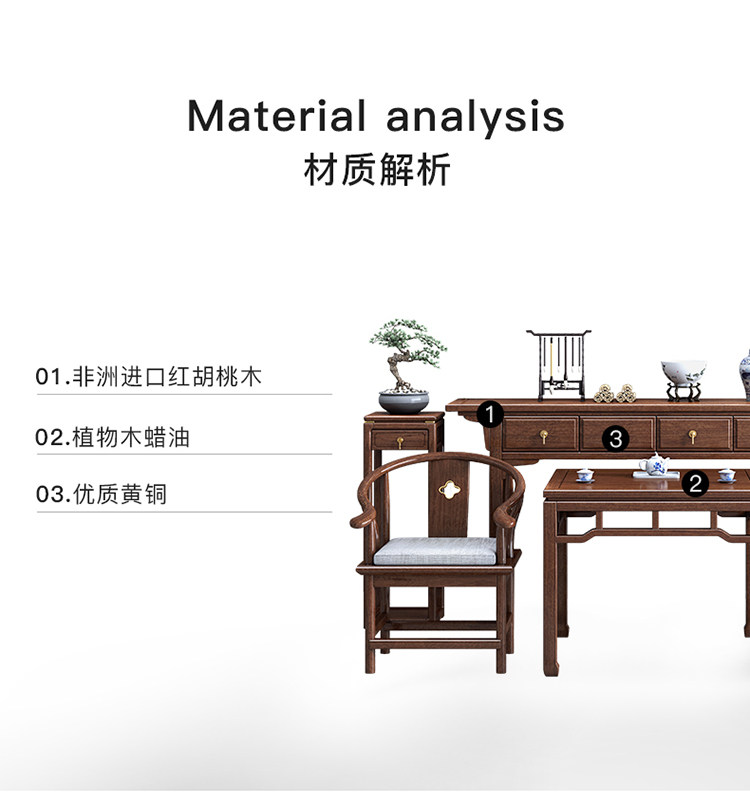 Material analysis
材质解析

01.非洲进口红胡桃木

02.植物木蜡油

03.优质黄铜

1

3

2